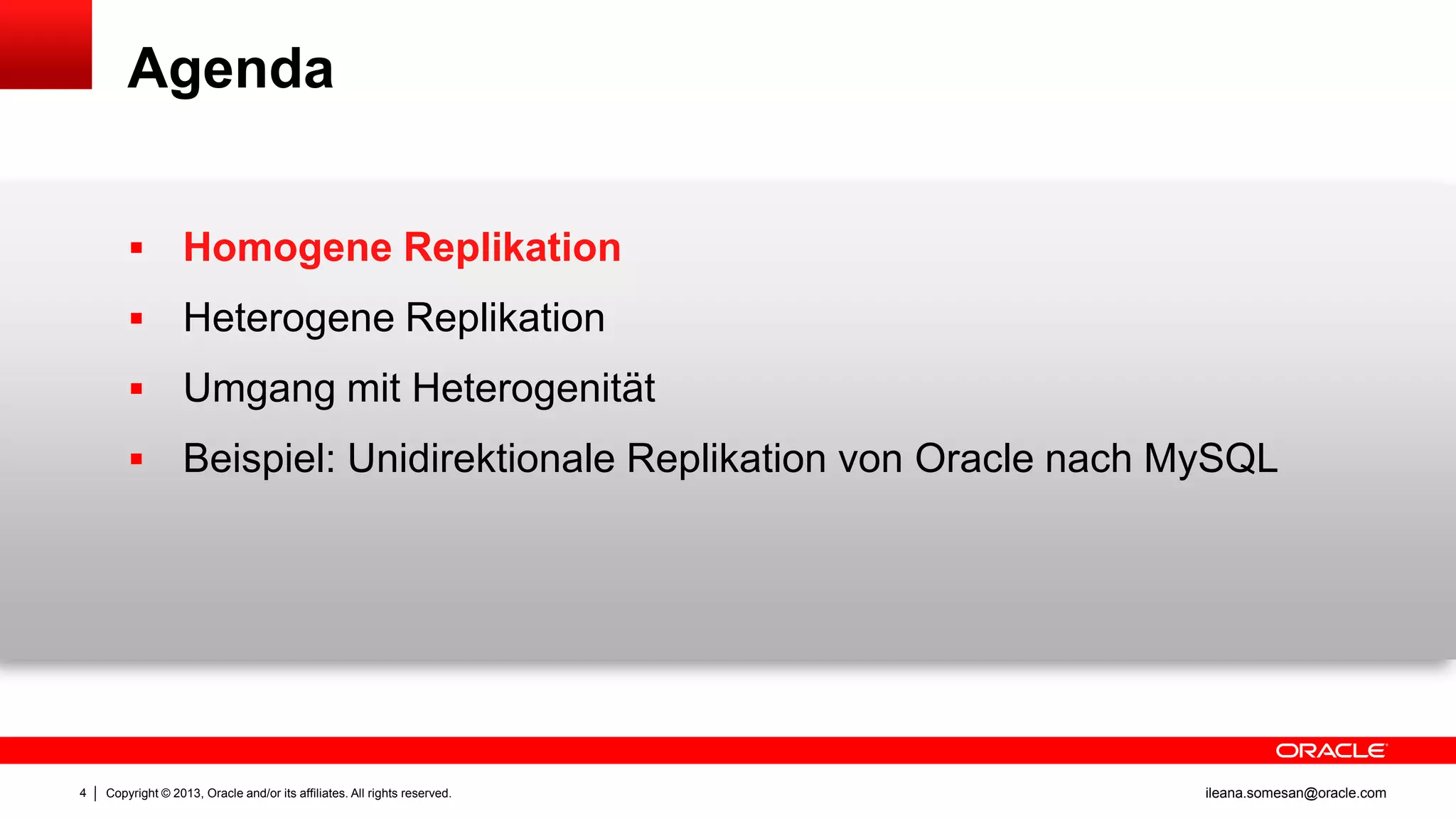 Agenda

▪ Homogene Replikation
▪ Heterogene Replikation
▪ Umgang mit Heterogenität
▪ Beispiel: Unidirektionale Replikation von Oracle nach MySQL

ORACLE

4 | Copyright © 2013, Oracle and/or its affiliates. All rights reserved.

ileana.somesan@oracle.com